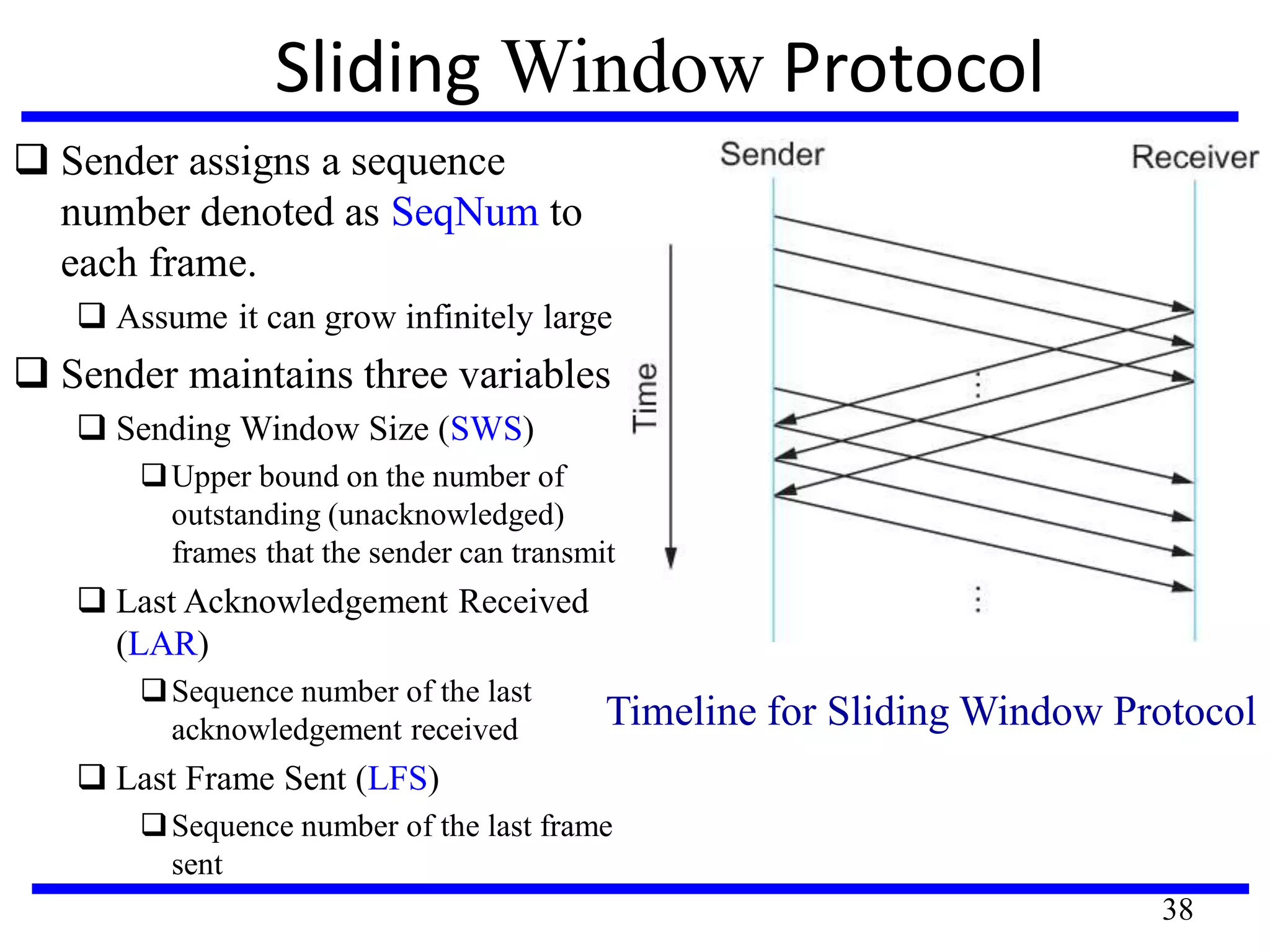 Sliding Window Protocol

❑ Sender assigns a sequence number denoted as SeqNum to each frame.

❑ Assume it can grow infinitely large

❑ Sender maintains three variables

❑ Sending Window Size (SWS)

❑ Upper bound on the number of outstanding (unacknowledged) frames that the sender can transmit

❑ Last Acknowledgement Received (LAR)

❑ Sequence number of the last acknowledgement received

❑ Last Frame Sent (LFS)

❑ Sequence number of the last frame sent

Sender

Receiver

Time

Timeline for Sliding Window Protocol

38